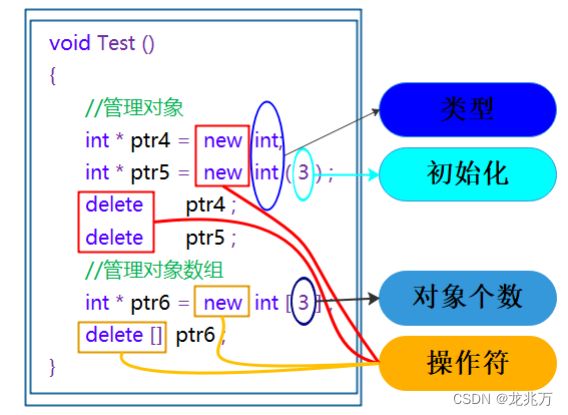 void Test ()
{
//管理对象
int * ptr4 = new int;
int * ptr5 = new int ( 3 ) ;
delete ptr4 ;
delete ptr5 ;
//管理对象数组
int * ptr6 = new int [ 3 ] ;
delete [] ptr6 ;
}

类型

初始化

对象个数

操作符

CSDN @龙兆万